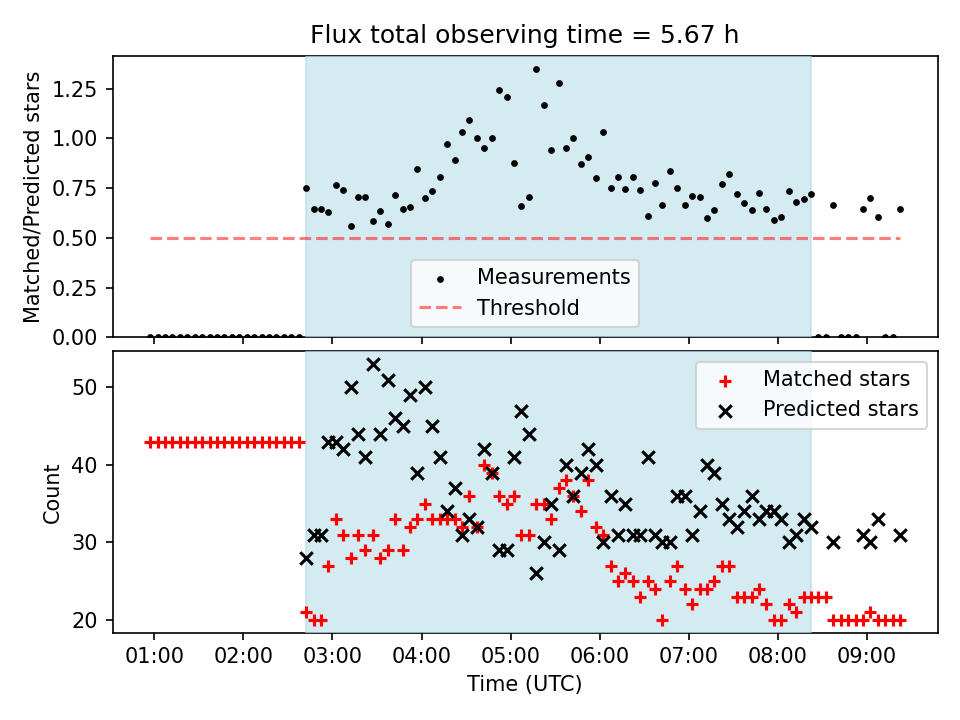 Flux total observing time = 5.67 h

Matched/Predicted stars

1.25
1.00
0.75
0.50
0.25
0.00

Measurements
Threshold

Count

50
40
30
20

Matched stars
Predicted stars

01:00
02:00
03:00
04:00
05:00
06:00
07:00
08:00
09:00

Time (UTC)